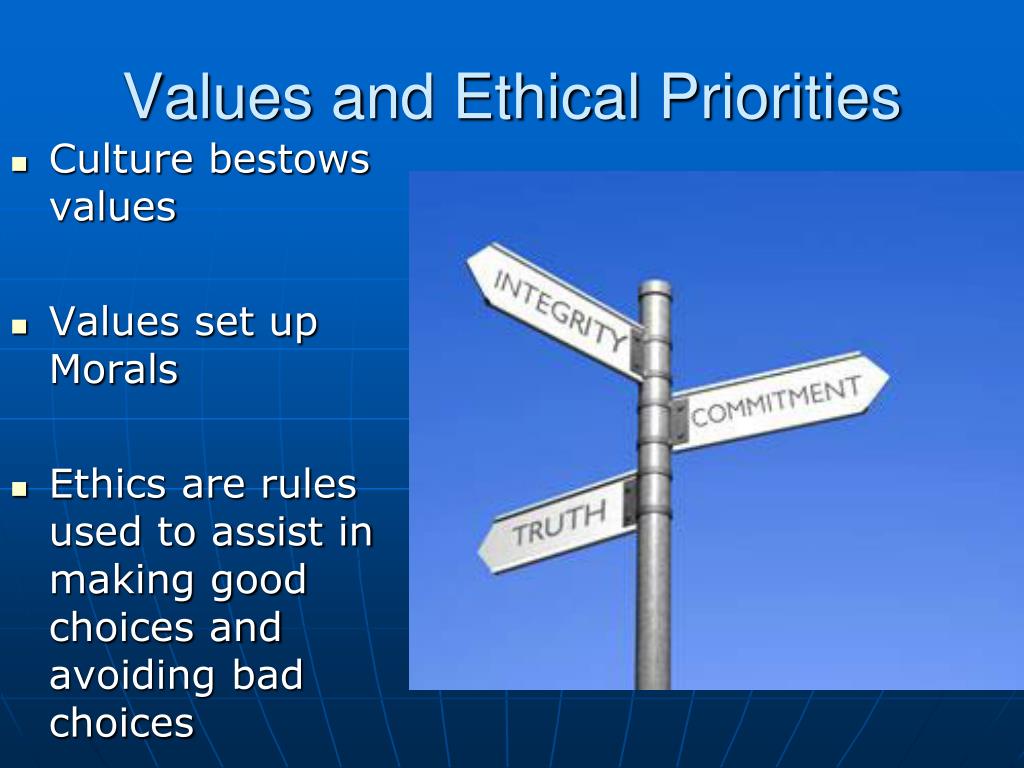 Values and Ethical Priorities

- Culture bestows values

- Values set up Morals

- Ethics are rules used to assist in making good choices and avoiding bad choices

INTEGRITY
COMMITMENT
TRUTH